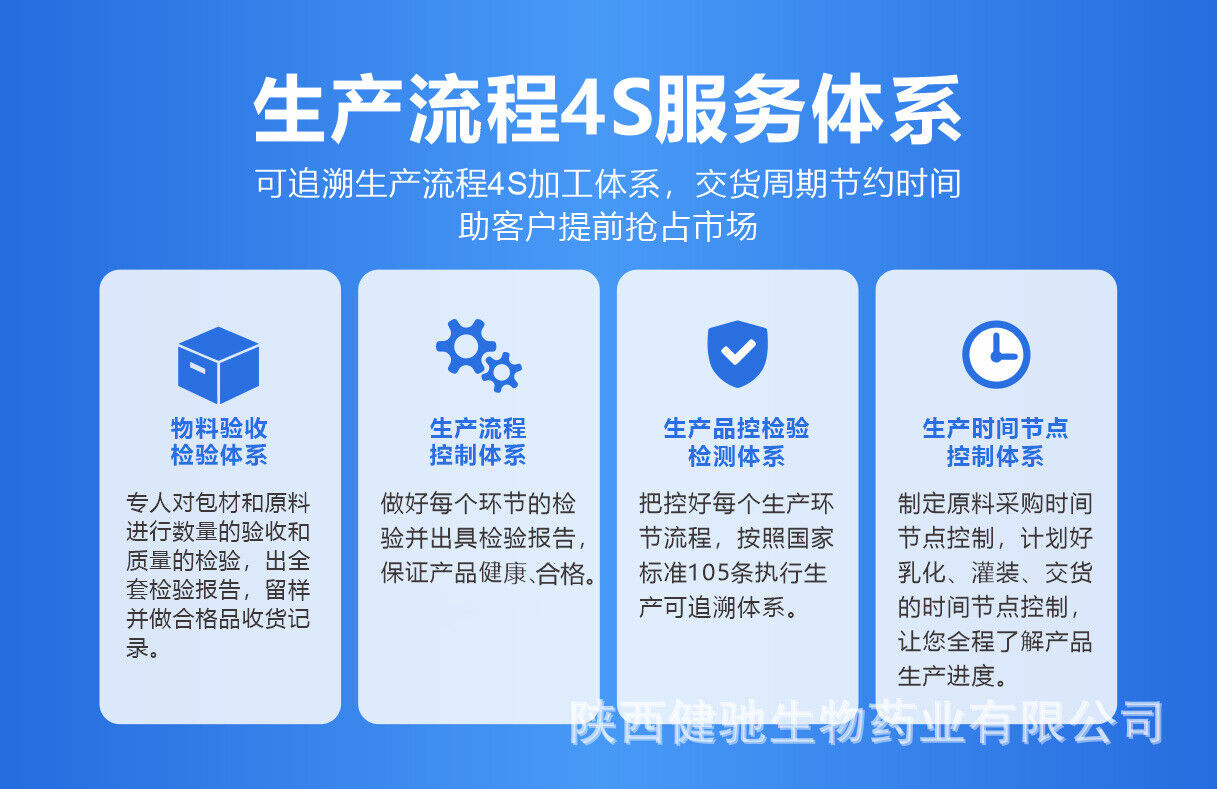 生产流程4S服务体系

可追溯生产流程4S加工体系，交货周期节约时间
助客户提前抢占市场

物料验收
检验体系

专人对包材和原料进行数量的验收和质量的检验，出全套检验报告，留样并做合格品收货记录。

生产流程
控制体系

做好每个环节的检验并出具检验报告，保证产品健康、合格。

生产品控检验
检测体系

把控好每个生产环节流程，按照国家标准105条执行生产可追溯体系。

生产时间节点
控制体系

制定原料采购时间节点控制，计划好乳化、灌装、交货的时间节点控制，让您全程了解产品生产进度。

陕西健驰生物药业有限公司